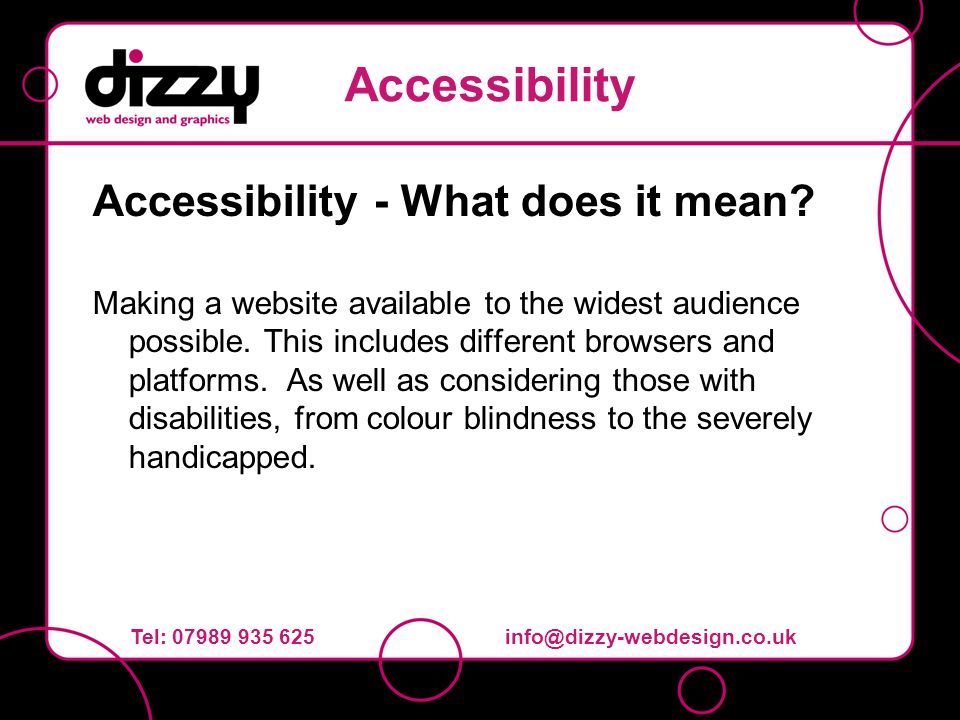 dizzy
web design and graphics

Accessibility

Accessibility - What does it mean?

Making a website available to the widest audience possible. This includes different browsers and platforms. As well as considering those with disabilities, from colour blindness to the severely handicapped.

Tel: 07989 935 625

info@dizzy-webdesign.co.uk